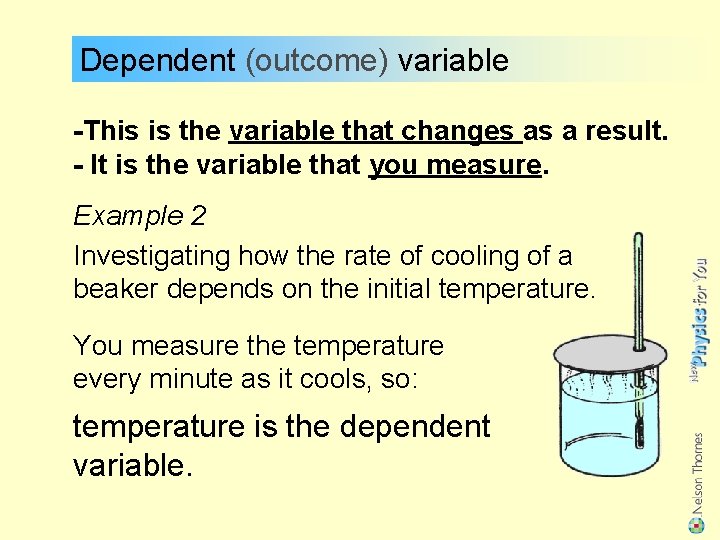 Dependent (outcome) variable

-This is the variable that changes as a result.
- It is the variable that you measure.

Example 2
Investigating how the rate of cooling of a beaker depends on the initial temperature.

You measure the temperature every minute as it cools, so:

temperature is the dependent variable.

New Physics for You

Nelson Thornes